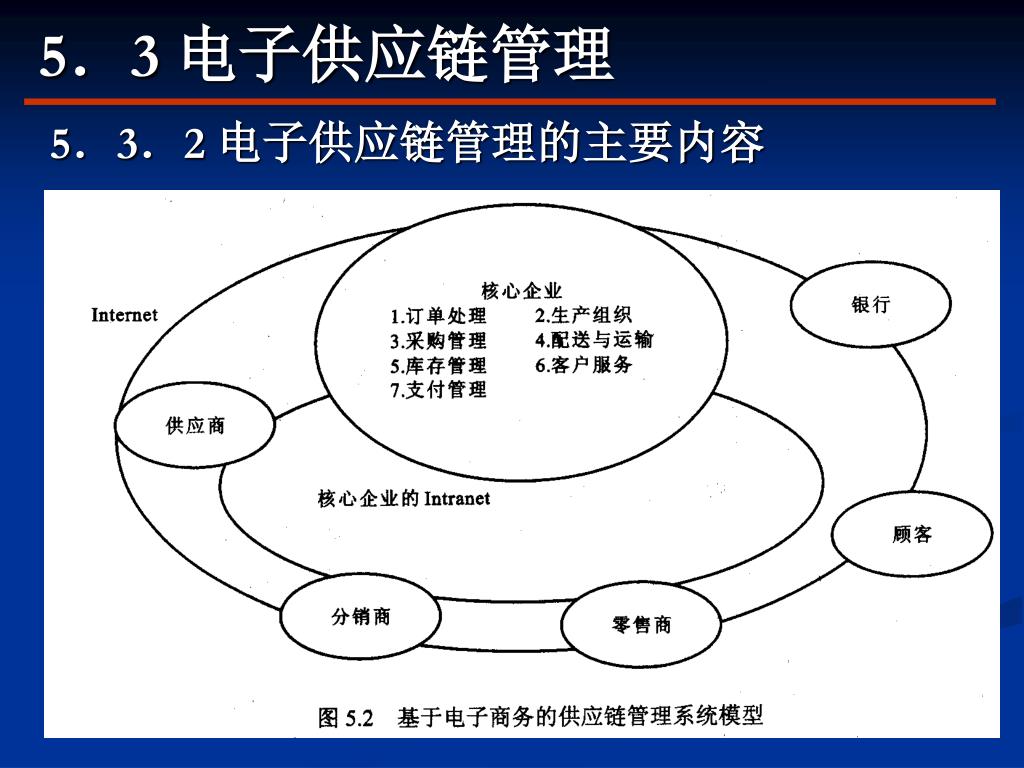 5．3 电子供应链管理

5．3．2 电子供应链管理的主要内容

Internet

核心企业

1.订单处理 2.生产组织
3.采购管理 4.配送与运输
5.库存管理 6.客户服务
7.支付管理

银行

供应商

核心企业的 Intranet

顾客

分销商

零售商

图 5.2 基于电子商务的供应链管理系统模型